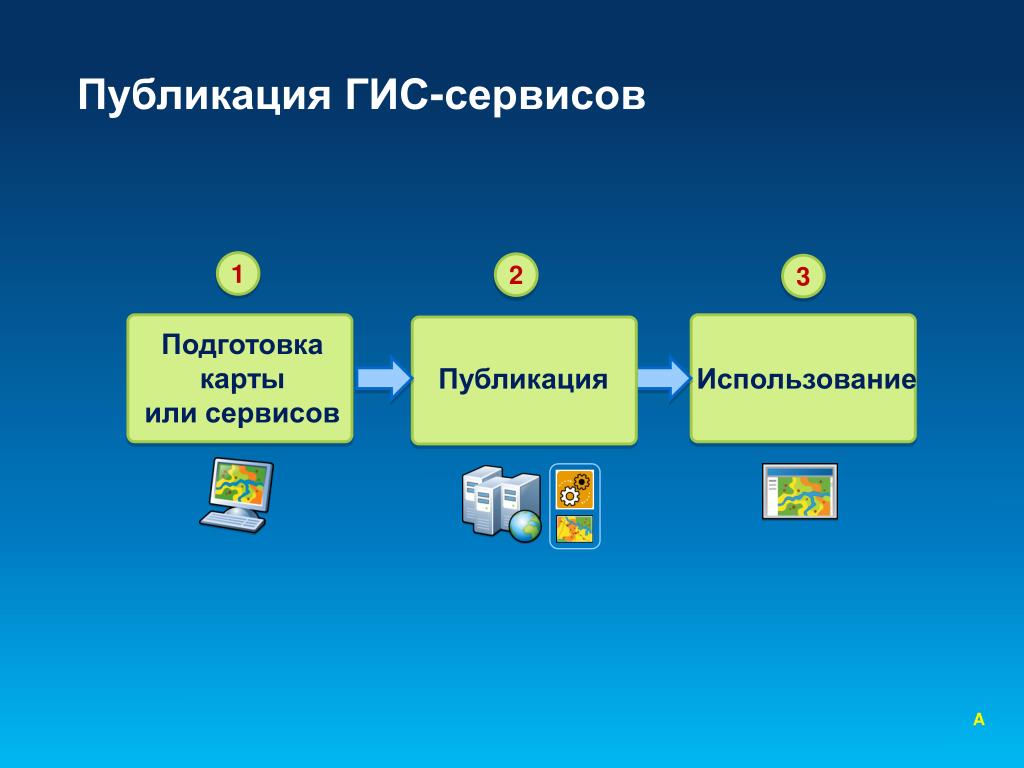 Публикация ГИС-сервисов

1

Подготовка карты или сервисов

2

Публикация

3

Использование

A